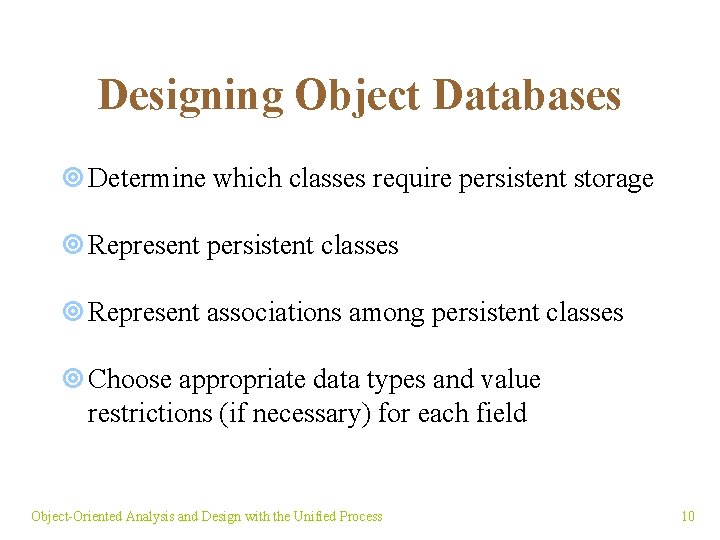 Designing Object Databases

Determine which classes require persistent storage

Represent persistent classes

Represent associations among persistent classes

Choose appropriate data types and value restrictions (if necessary) for each field

Object-Oriented Analysis and Design with the Unified Process

10